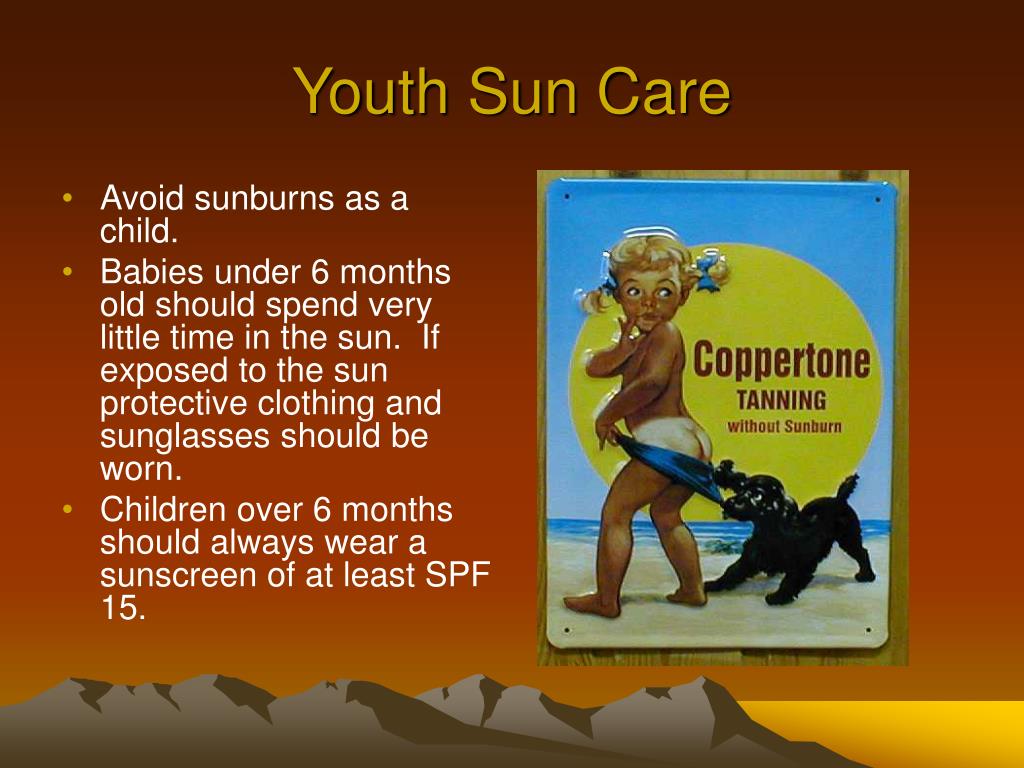 Youth Sun Care

• Avoid sunburns as a child.
• Babies under 6 months old should spend very little time in the sun. If exposed to the sun protective clothing and sunglasses should be worn.
• Children over 6 months should always wear a sunscreen of at least SPF 15.

Coppertone
TANNING
without Sunburn